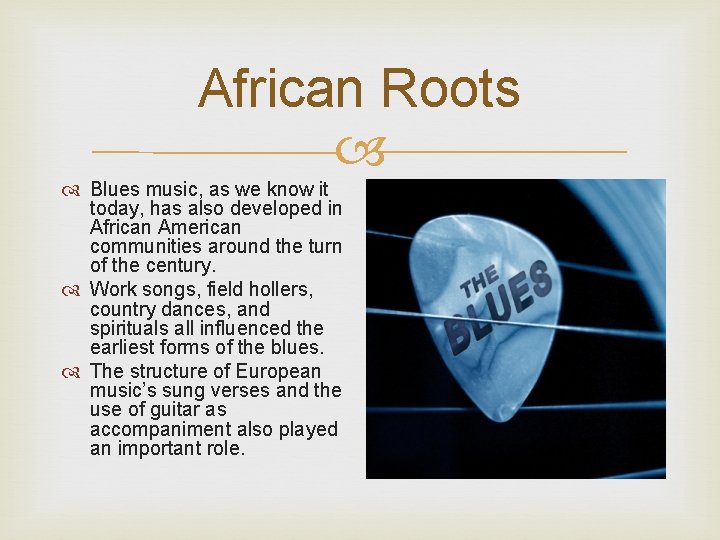 African Roots

Blues music, as we know it today, has also developed in African American communities around the turn of the century.

Work songs, field hollers, country dances, and spirituals all influenced the earliest forms of the blues.

The structure of European music's sung verses and the use of guitar as accompaniment also played an important role.

THE BLUES